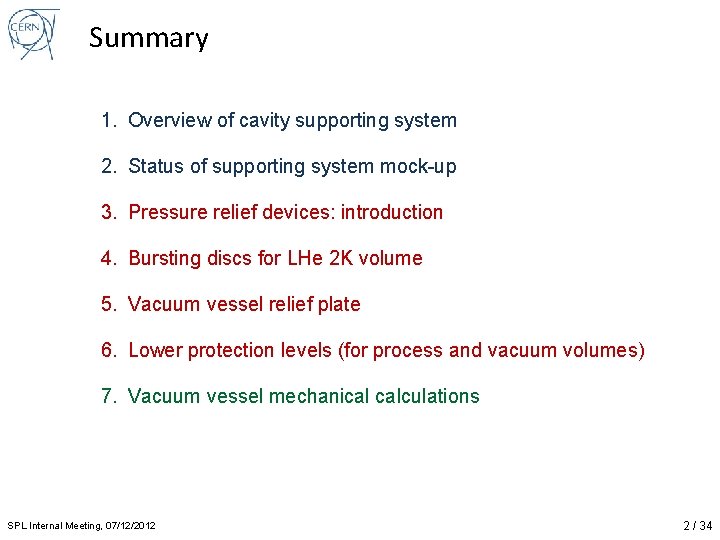 CERN

Summary

1. Overview of cavity supporting system

2. Status of supporting system mock-up

3. Pressure relief devices: introduction

4. Bursting discs for LHe 2K volume

5. Vacuum vessel relief plate

6. Lower protection levels (for process and vacuum volumes)

7. Vacuum vessel mechanical calculations

SPL Internal Meeting, 07/12/2012

2 / 34